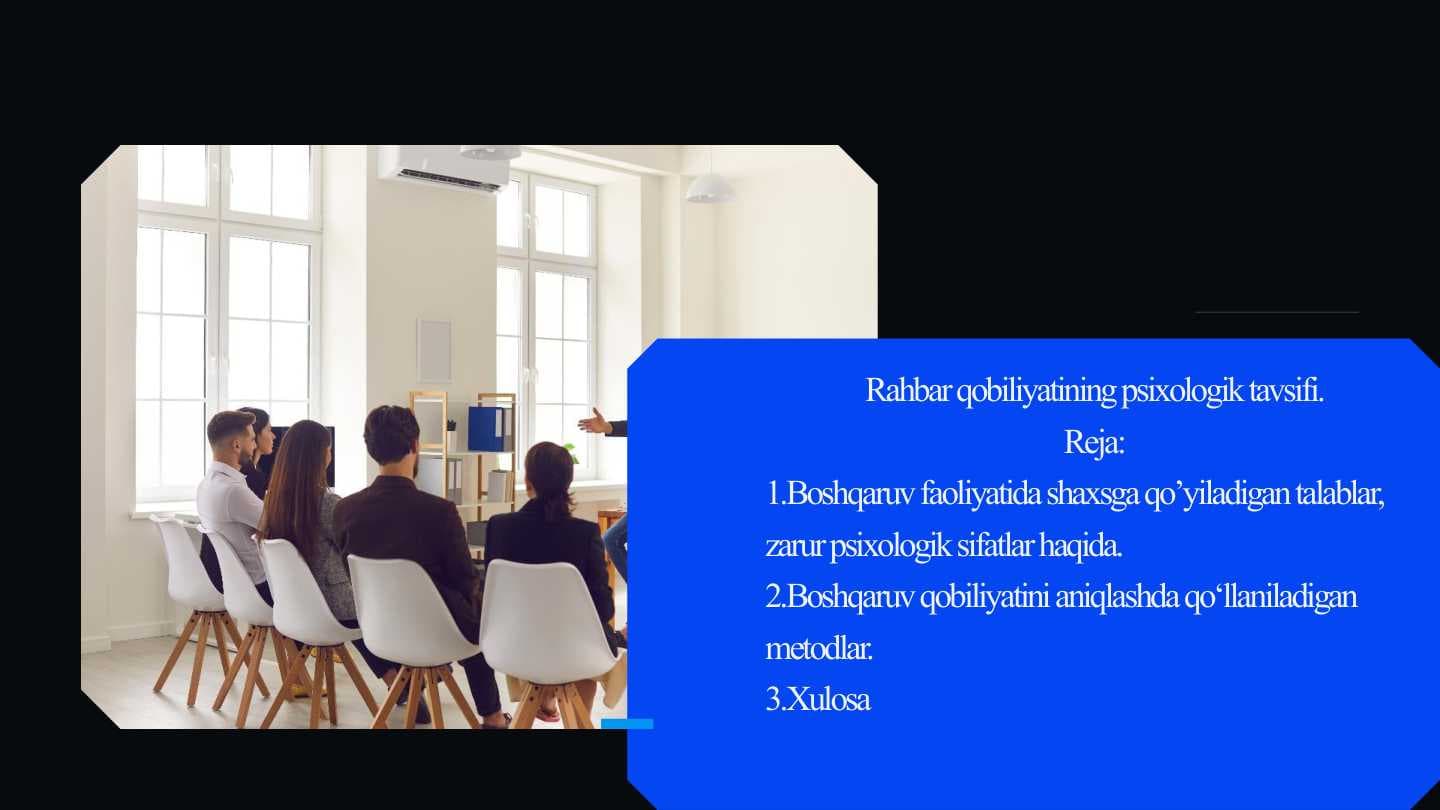 Rahbar qobiliyatining psixologik tavsifi.
Reja:
1.Boshqaruv faoliyatida shaxsga qo’yiladigan talablar, zarur psixologik sifatlar haqida.
2.Boshqaruv qobiliyatini aniqlashda qo‘llaniladigan metodlar.
3.Xulosa